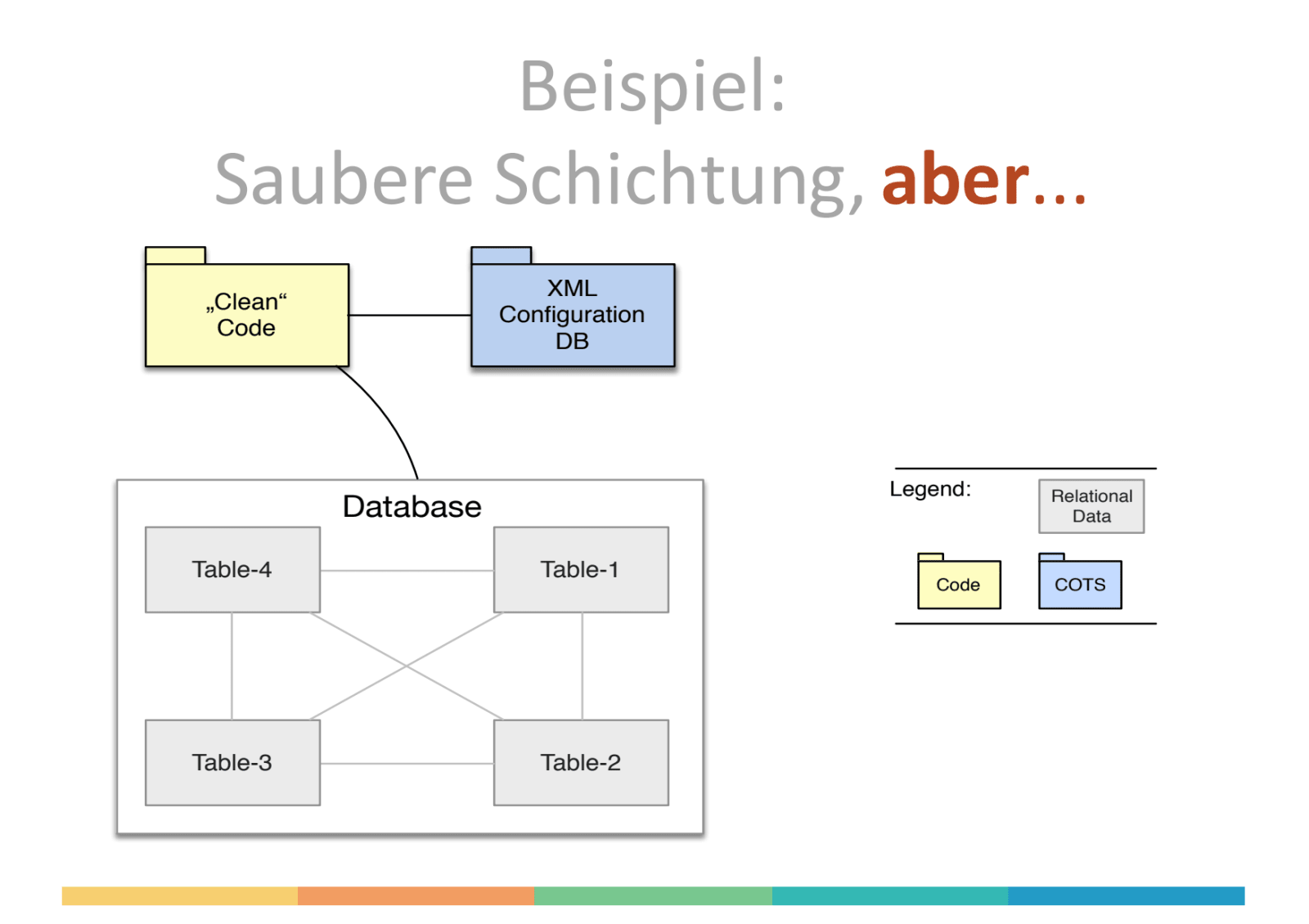 Beispiel:
Saubere Schichtung, aber...

„Clean“
Code

XML
Configuration
DB

Database

Table-4

Table-1

Table-3

Table-2

Legend:

Relational
Data

Code

COTS